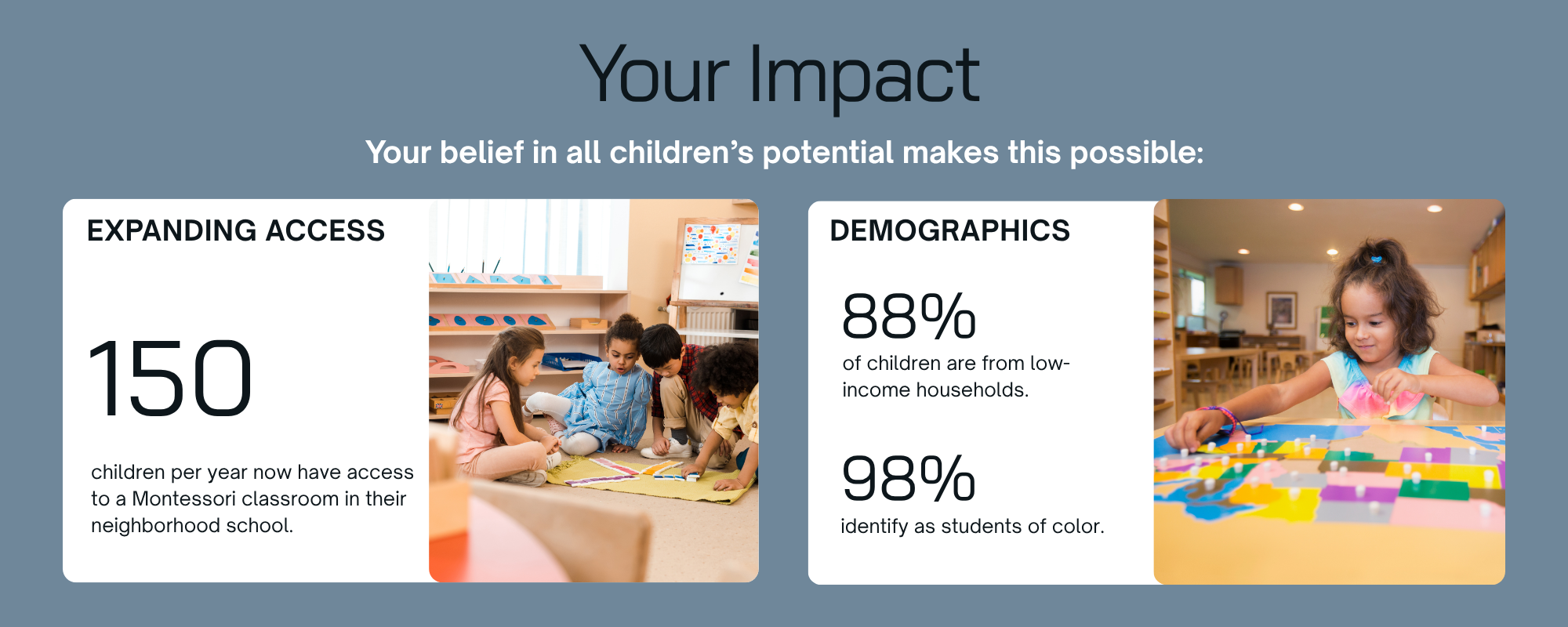 Your Impact

Your belief in all children's potential makes this possible:

EXPANDING ACCESS

150

children per year now have access to a Montessori classroom in their neighborhood school.

DEMOGRAPHICS

88%

of children are from low-income households.

98%

identify as students of color.